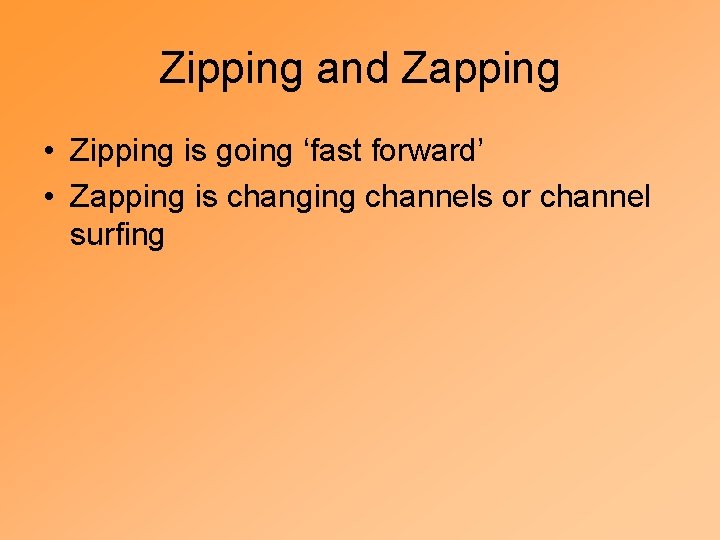 Zipping and Zapping

• Zipping is going ‘fast forward’
• Zapping is changing channels or channel surfing